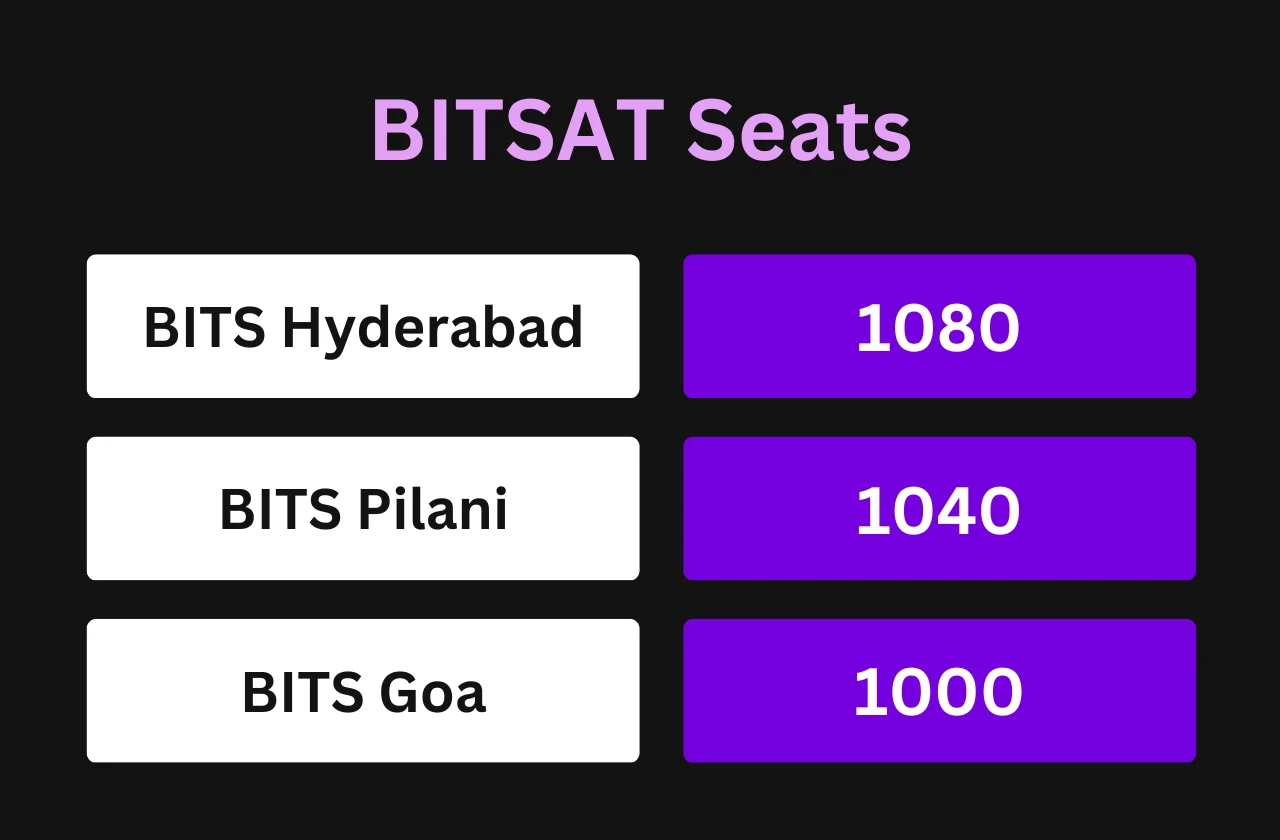 BITSAT Seats

| BITS Hyderabad | 1080 |
|---|---|
| BITS Pilani | 1040 |
| BITS Goa | 1000 |